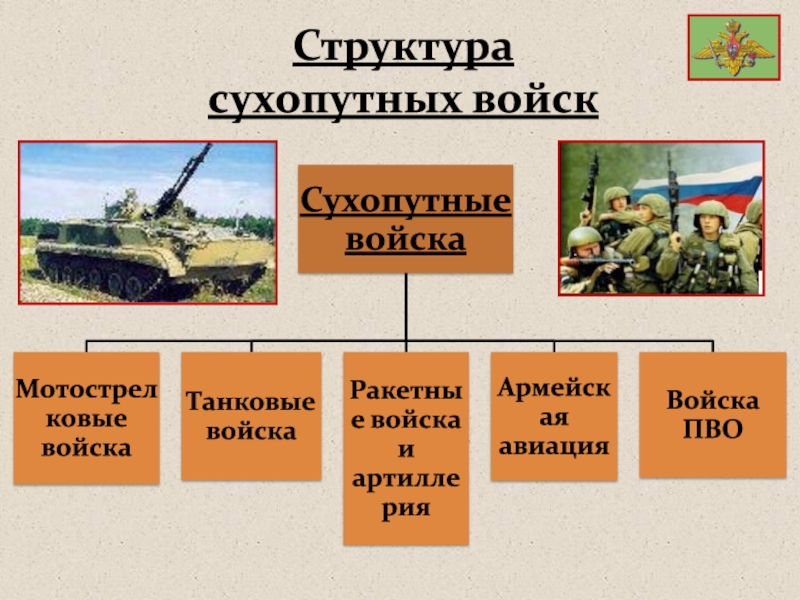 Структура сухопутных войск

Сухопутные войска

Мотострелковые войска

Танковые войска

Ракетные войска и артиллерия

Армейская авиация

Войска ПВО